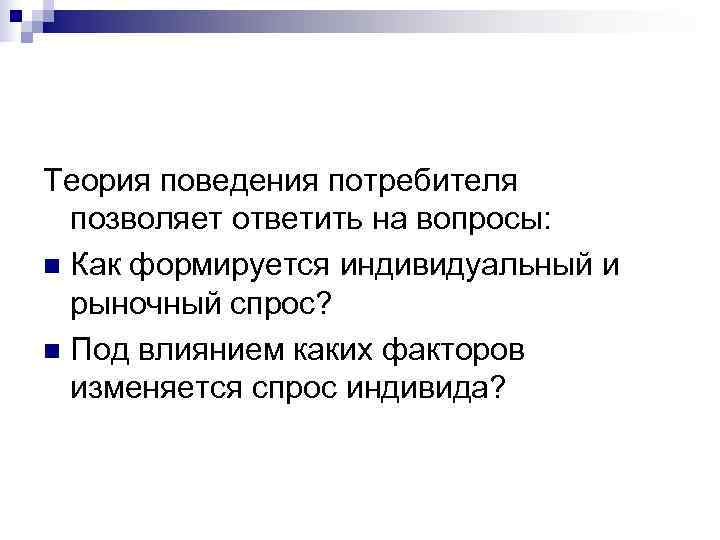 Теория поведения потребителя позволяет ответить на вопросы:

Как формируется индивидуальный и рыночный спрос?

Под влиянием каких факторов изменяется спрос индивида?